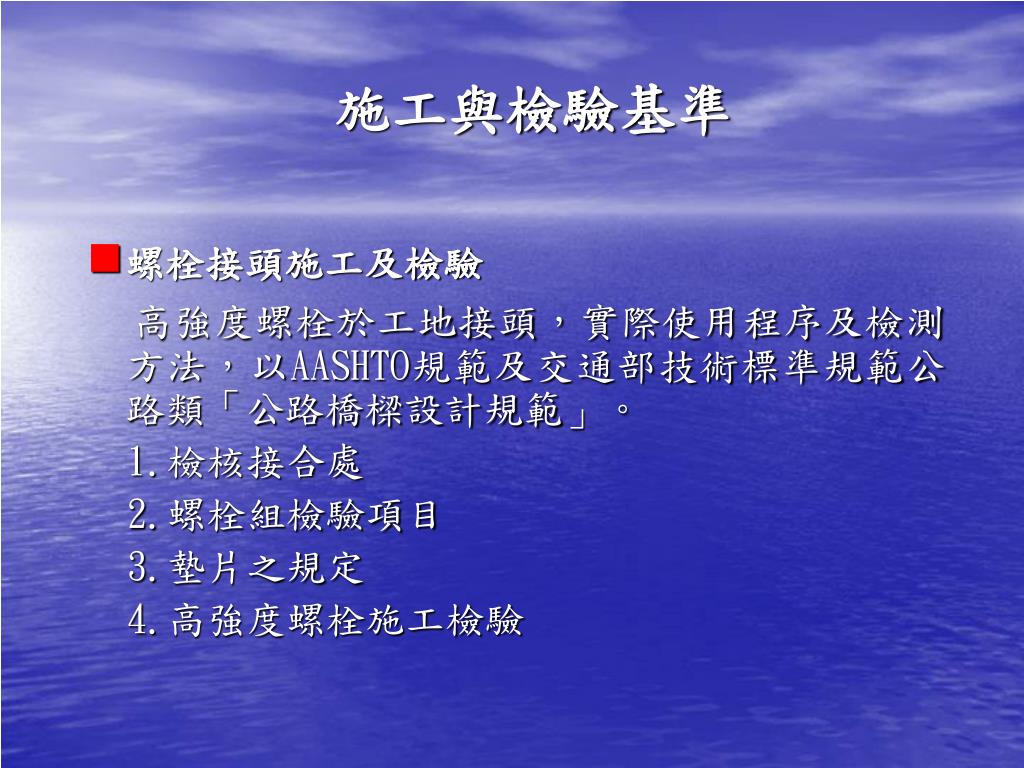 施工與檢驗基準

螺栓接頭施工及檢驗

高強度螺栓於工地接頭，實際使用程序及檢測方法，以AASHTO規範及交通部技術標準規範公路類「公路橋樑設計規範」。

1. 檢核接合處

2. 螺栓組檢驗項目

3. 墊片之規定

4. 高強度螺栓施工檢驗